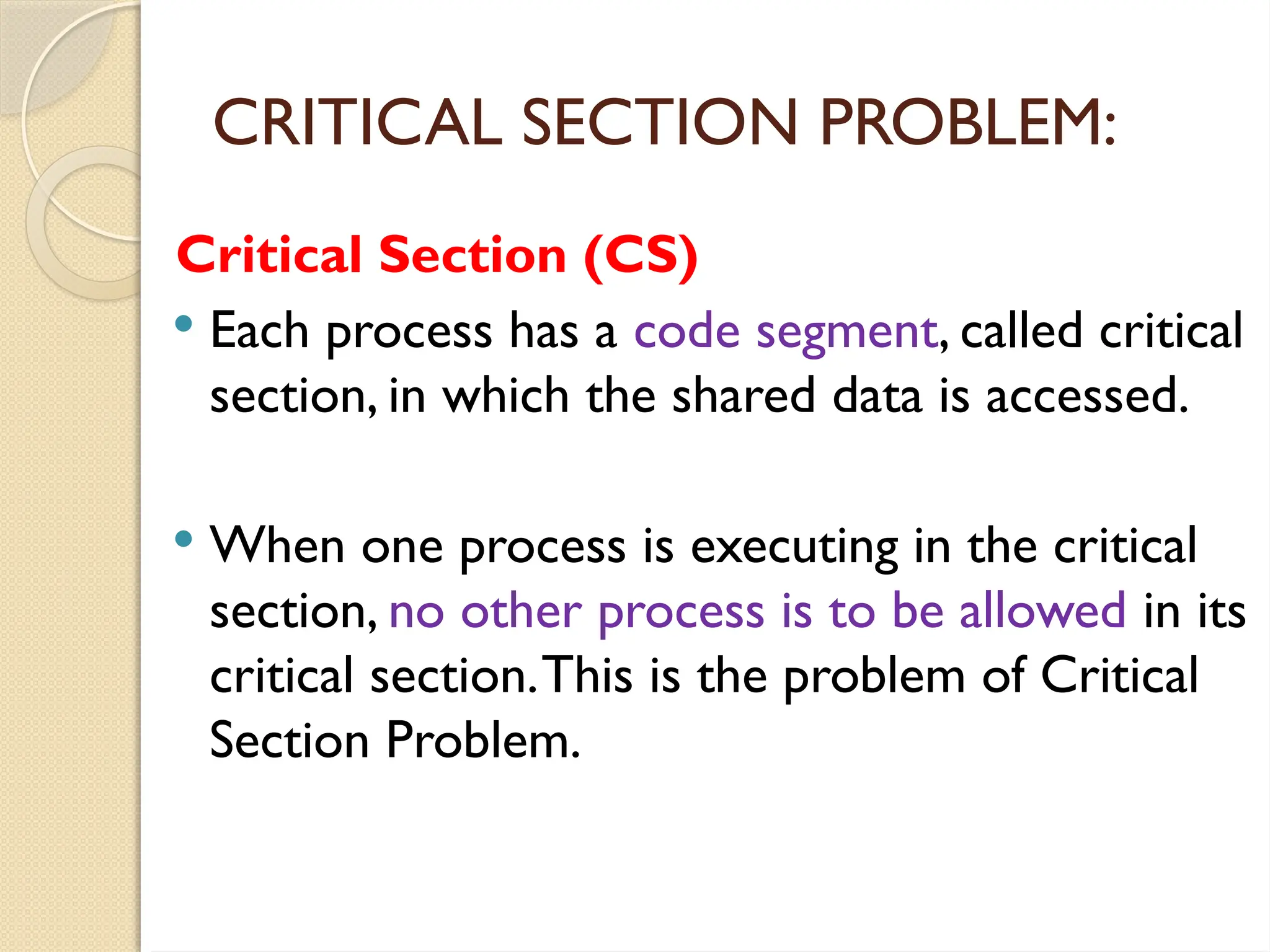 CRITICAL SECTION PROBLEM:

Critical Section (CS)

• Each process has a code segment, called critical section, in which the shared data is accessed.

• When one process is executing in the critical section, no other process is to be allowed in its critical section. This is the problem of Critical Section Problem.